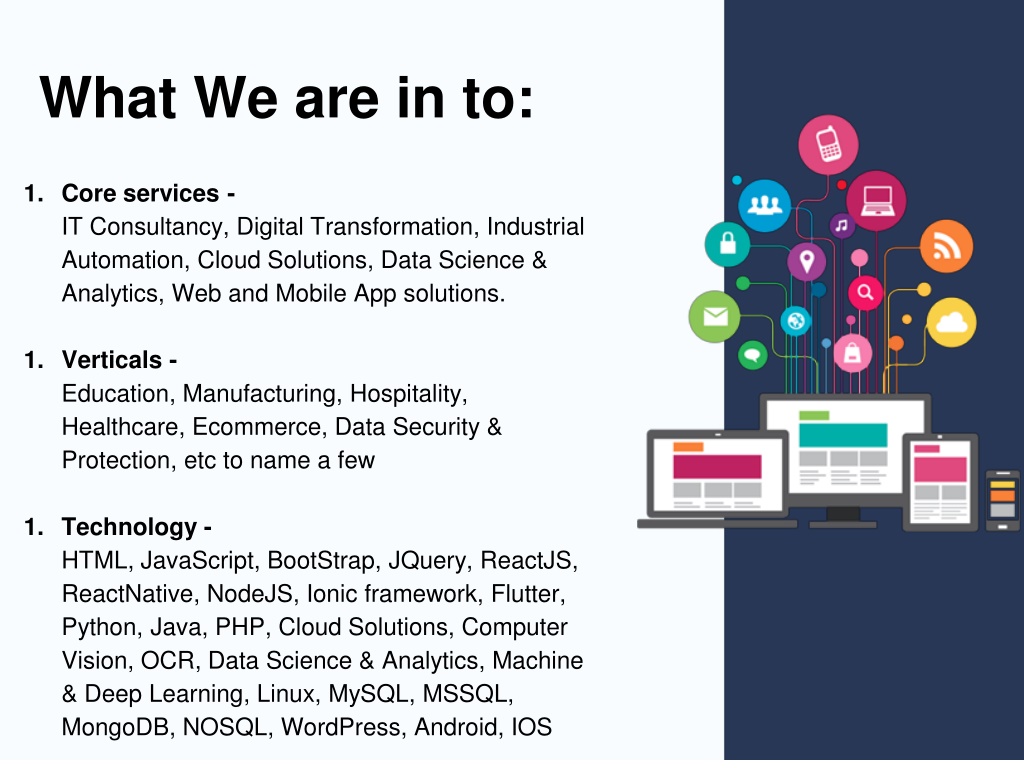 What We are in to:

1. Core services -
IT Consultancy, Digital Transformation, Industrial Automation, Cloud Solutions, Data Science & Analytics, Web and Mobile App solutions.

1. Verticals -
Education, Manufacturing, Hospitality, Healthcare, Ecommerce, Data Security & Protection, etc to name a few

1. Technology -
HTML, JavaScript, BootStrap, JQuery, ReactJS, ReactNative, NodeJS, Ionic framework, Flutter, Python, Java, PHP, Cloud Solutions, Computer Vision, OCR, Data Science & Analytics, Machine & Deep Learning, Linux, MySQL, MSSQL, MongoDB, NOSQL, WordPress, Android, IOS